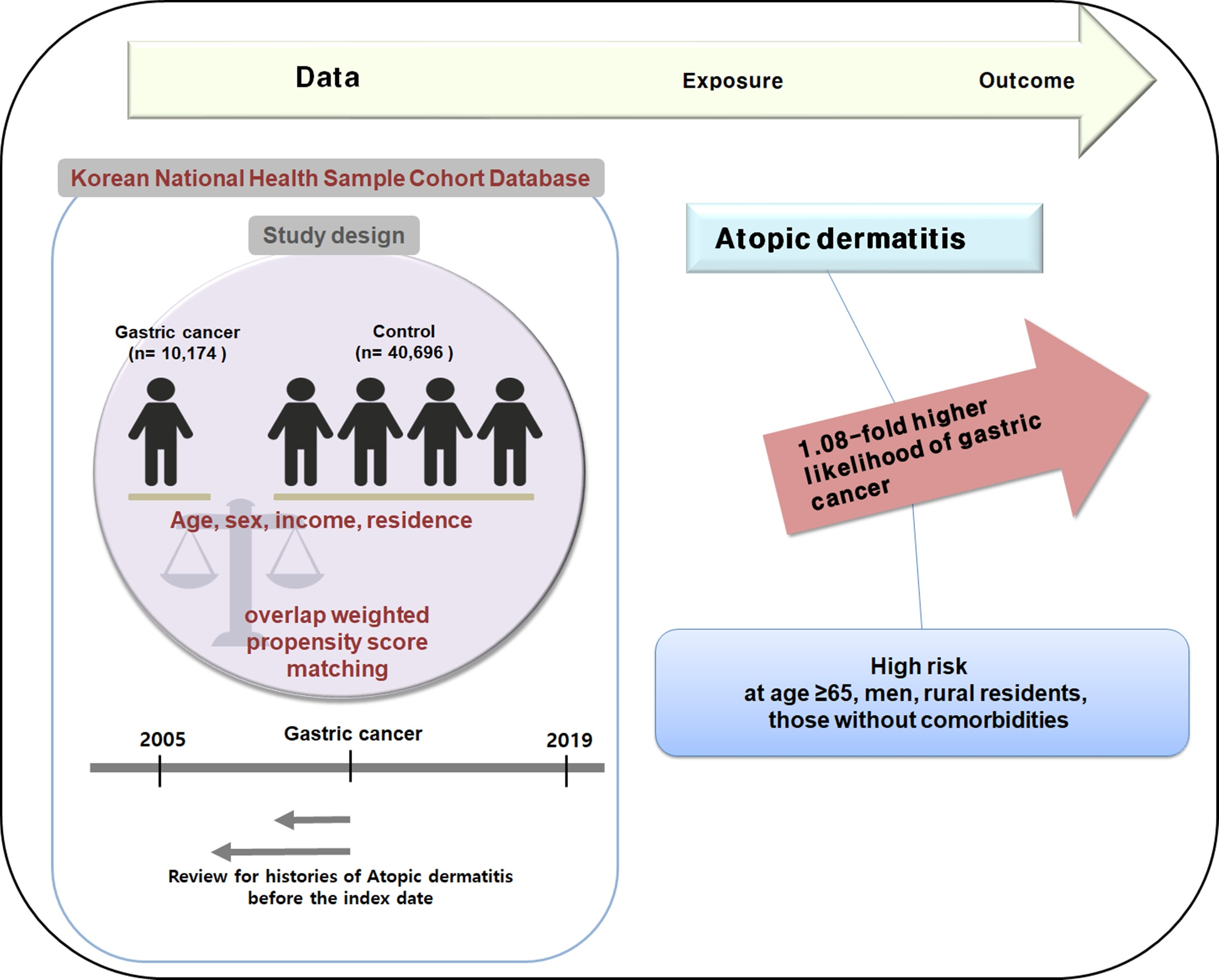 Data

Exposure

Outcome

Korean National Health Sample Cohort Database

Study design

Gastric cancer
(n= 10,174 )

Control
(n= 40,696 )

Age, sex, income, residence

overlap weighted propensity score matching

2005

Gastric cancer

2019

Review for histories of Atopic dermatitis before the index date

Atopic dermatitis

1.08-fold higher likelihood of gastric cancer

High risk
at age ≥65, men, rural residents,
those without comorbidities